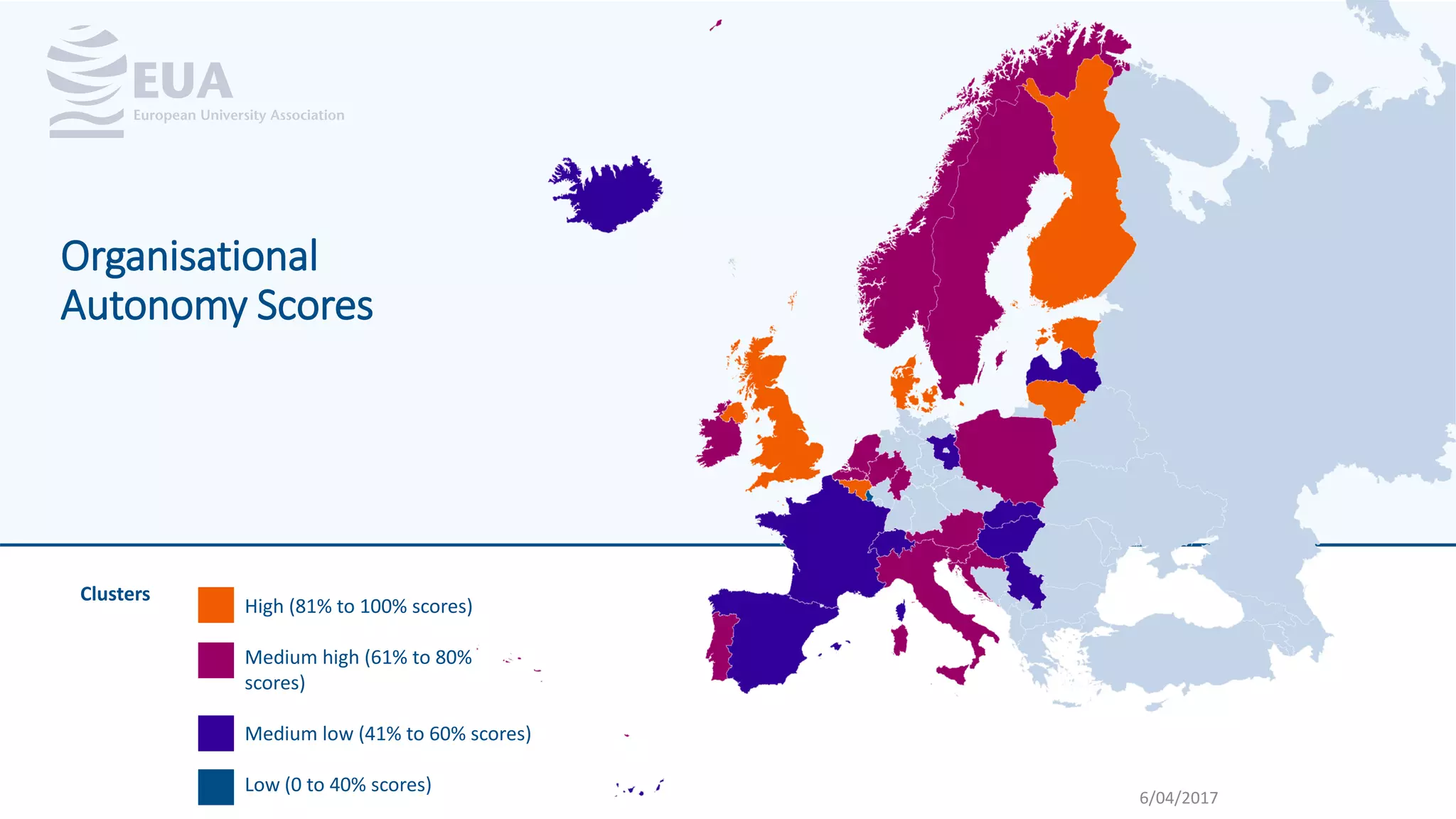 EUA
European University Association

Organisational Autonomy Scores

Clusters

High (81% to 100% scores)

Medium high (61% to 80% scores)

Medium low (41% to 60% scores)

Low (0 to 40% scores)

6/04/2017